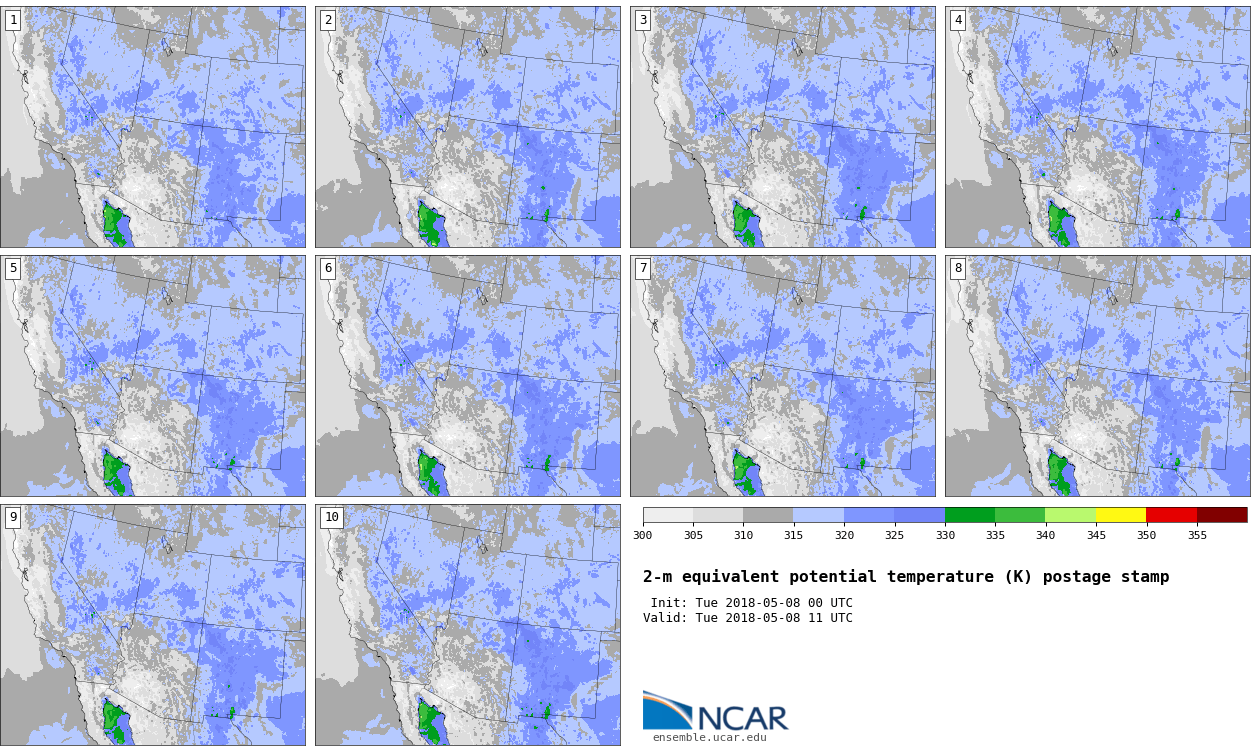 1

2

3

4

5

6

7

8

9

10

300 305 310 315 320 325 330 335 340 345 350 355

2-m equivalent potential temperature (K) postage stamp

Init: Tue 2018-05-08 00 UTC
Valid: Tue 2018-05-08 11 UTC

NCAR
ensemble.ucar.edu